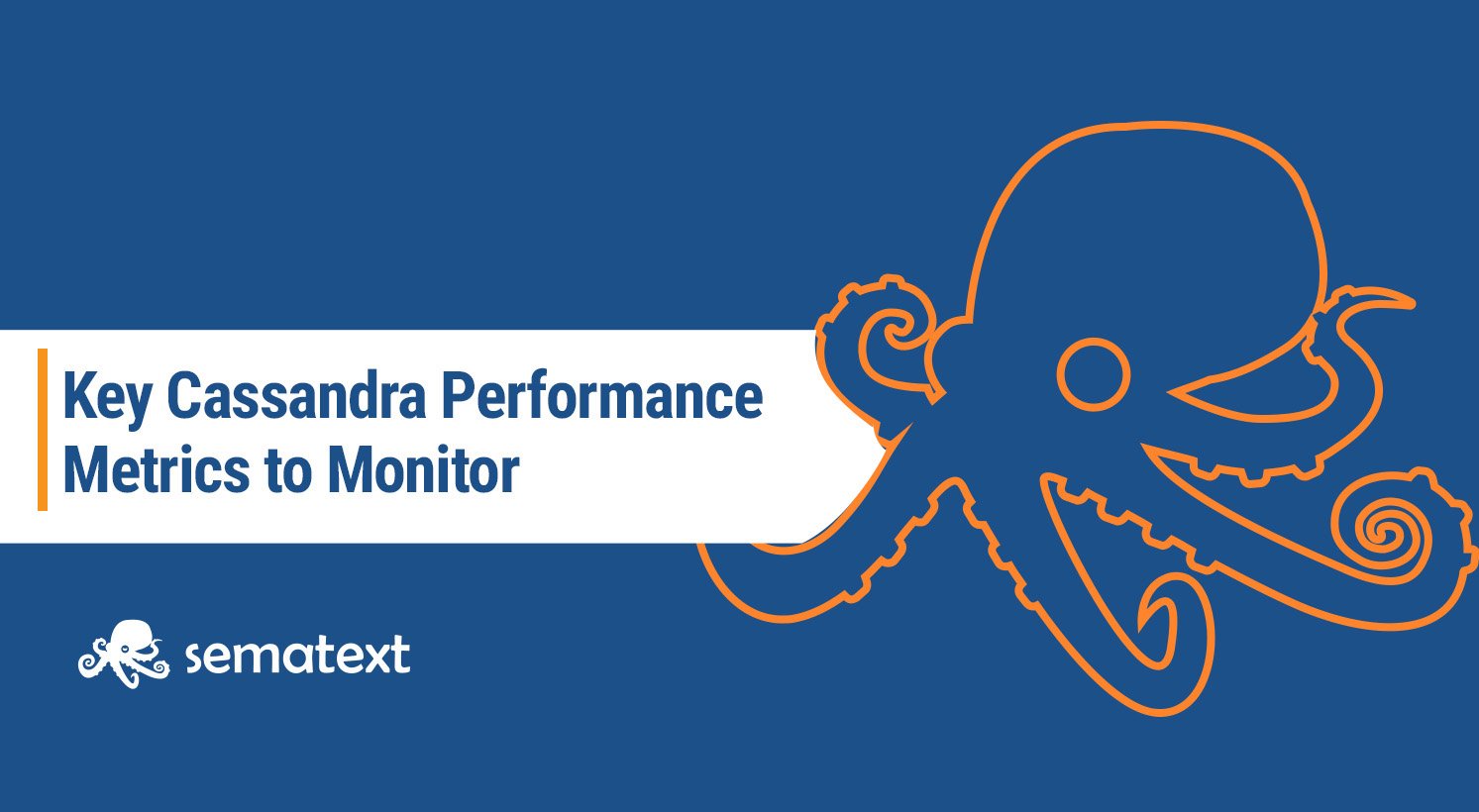 Key Cassandra Performance Metrics to Monitor

sematext